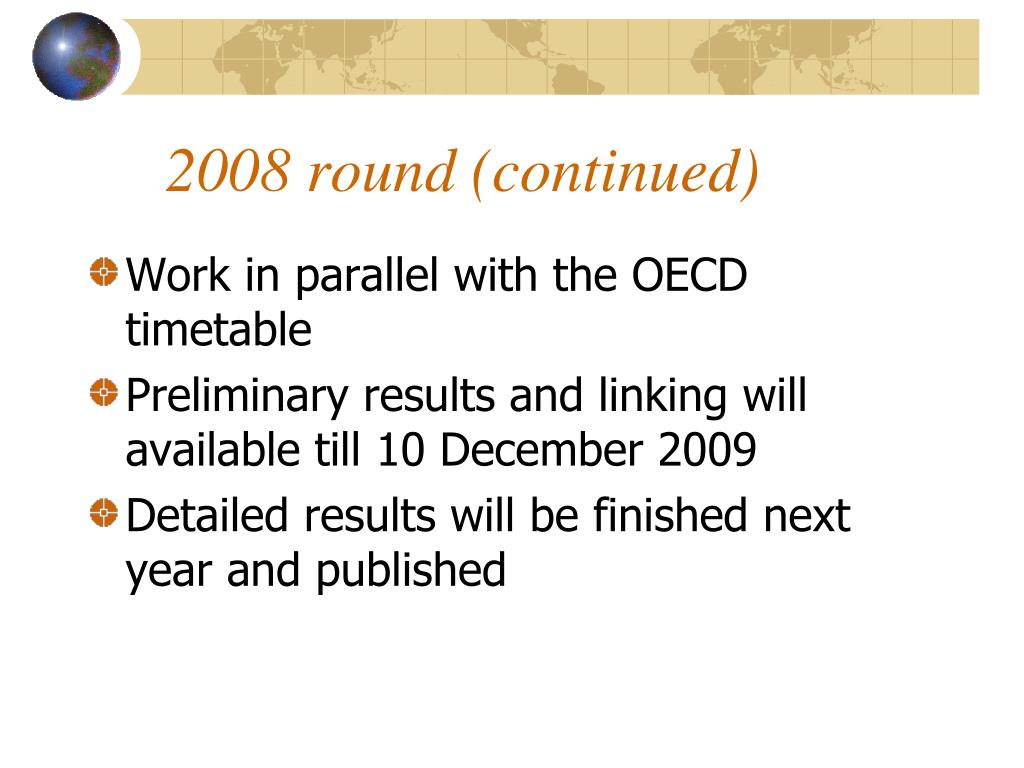 2008 round (continued)

Work in parallel with the OECD timetable

Preliminary results and linking will available till 10 December 2009

Detailed results will be finished next year and published